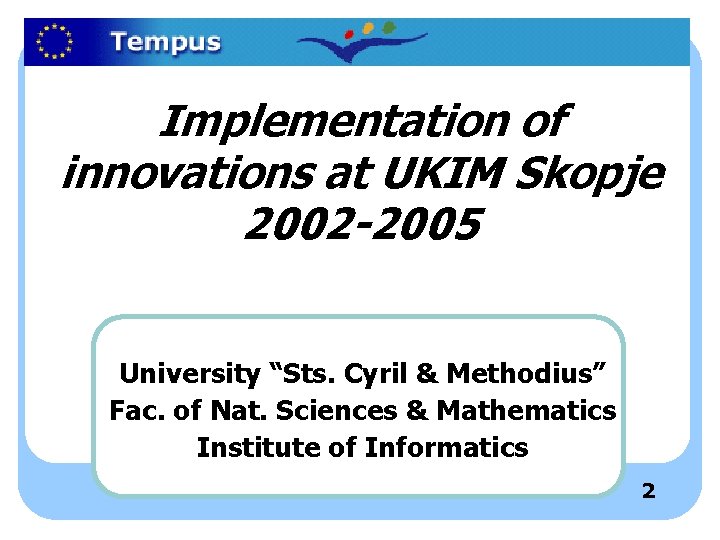 Tempus

Implementation of innovations at UKIM Skopje 2002-2005

University “Sts. Cyril & Methodius”
Fac. of Nat. Sciences & Mathematics
Institute of Informatics

2